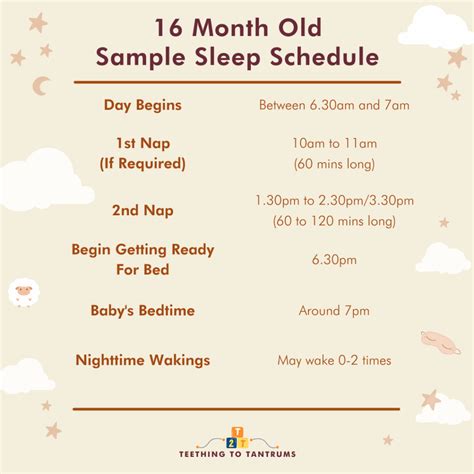 16 Month Old
Sample Sleep Schedule

| | |
|---|---|
| Day Begins | Between 6.30am and 7am |
| 1st Nap (If Required) | 10am to 11am (60 mins long) |
| 2nd Nap | 1.30pm to 2.30pm/3.30pm (60 to 120 mins long) |
| Begin Getting Ready For Bed | 6.30pm |
| Baby's Bedtime | Around 7pm |
| Nighttime Wakings | May wake 0-2 times |

T
2 T
TEETHING TO TANTRUMS